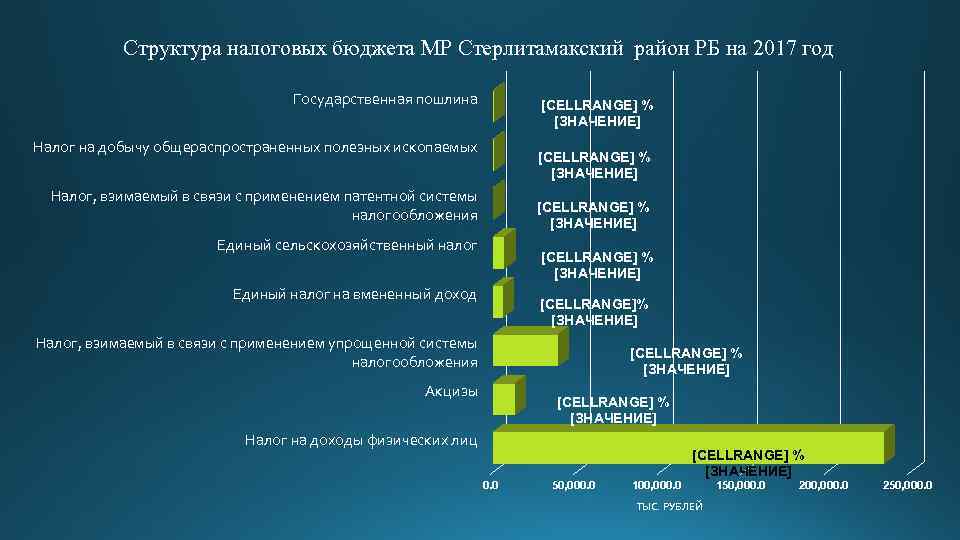 Структура налоговых бюджета МР Стерлитамакский район РБ на 2017 год

Государственная пошлина
[CELLRANGE] %
[ЗНАЧЕНИЕ]

Налог на добычу общераспространенных полезных ископаемых
[CELLRANGE] %
[ЗНАЧЕНИЕ]

Налог, взимаемый в связи с применением патентной системы налогообложения
[CELLRANGE] %
[ЗНАЧЕНИЕ]

Единый сельскохозяйственный налог
[CELLRANGE] %
[ЗНАЧЕНИЕ]

Единый налог на вмененный доход
[CELLRANGE]%
[ЗНАЧЕНИЕ]

Налог, взимаемый в связи с применением упрощенной системы налогообложения
[CELLRANGE] %
[ЗНАЧЕНИЕ]

Акцизы
[CELLRANGE] %
[ЗНАЧЕНИЕ]

Налог на доходы физических лиц
[CELLRANGE] %
[ЗНАЧЕНИЕ]

0.0 50,000.0 100,000.0 150,000.0 200,000.0 250,000.0

ТЫС. РУБЛЕЙ